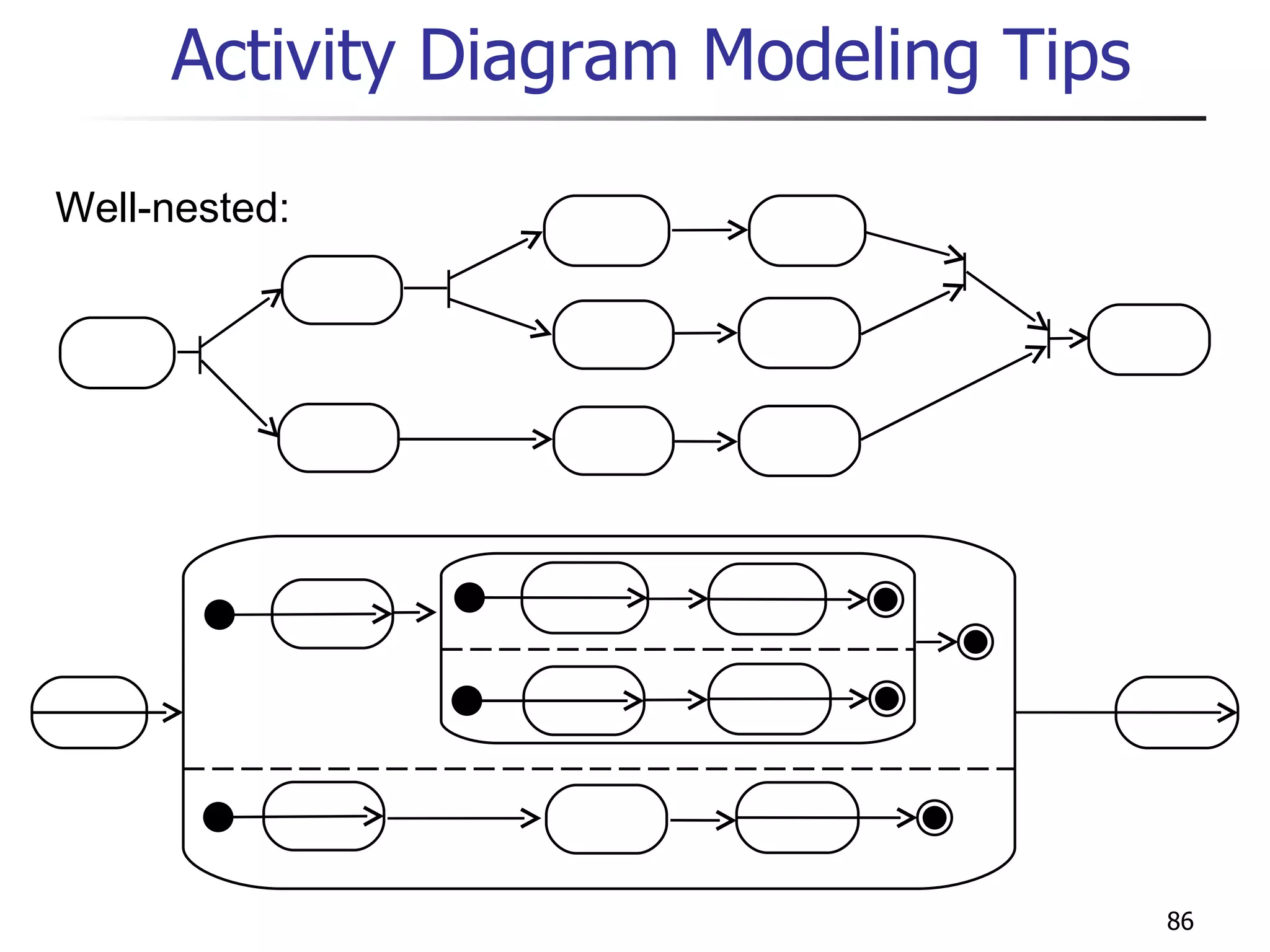 Activity Diagram Modeling Tips

Well-nested:

86